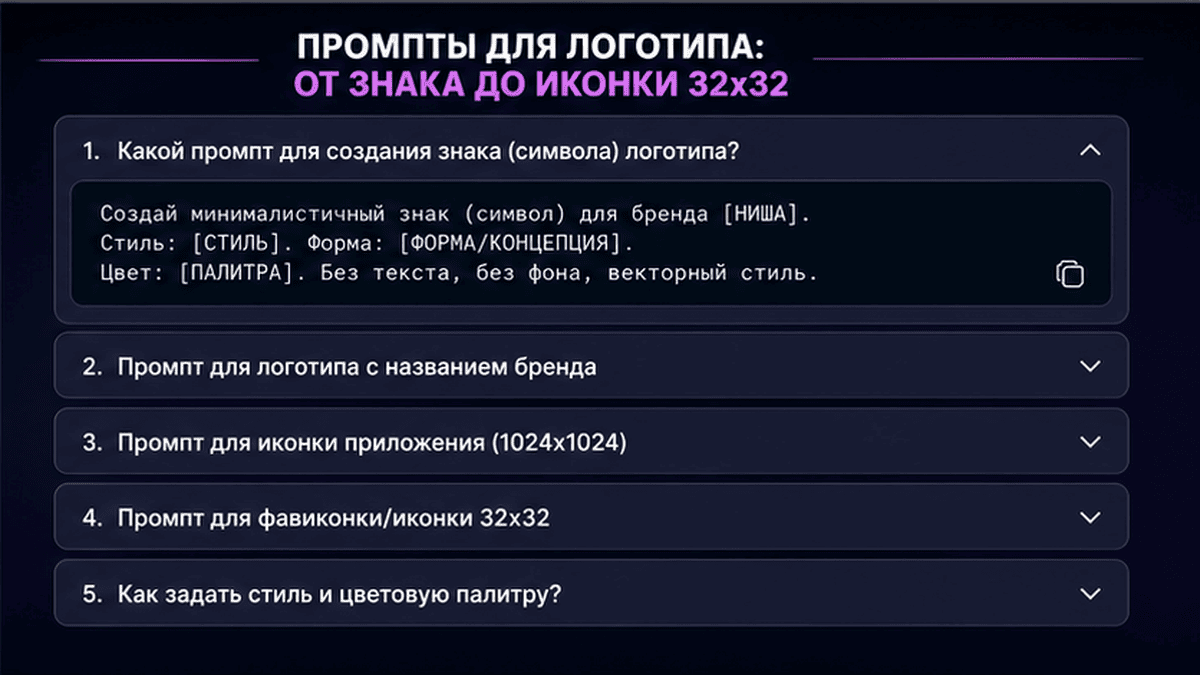 ПРОМПТЫ ДЛЯ ЛОГОТИПА:
ОТ ЗНАКА ДО ИКОНКИ 32x32

1. Какой промпт для создания знака (символа) логотипа?

Создай минималистичный знак (символ) для бренда [НИША].
Стиль: [СТИЛЬ]. Форма: [ФОРМА/КОНЦЕПЦИЯ].
Цвет: [ПАЛИТРА]. Без текста, без фона, векторный стиль.

2. Промпт для логотипа с названием бренда

3. Промпт для иконки приложения (1024x1024)

4. Промпт для фавиконки/иконки 32x32

5. Как задать стиль и цветовую палитру?